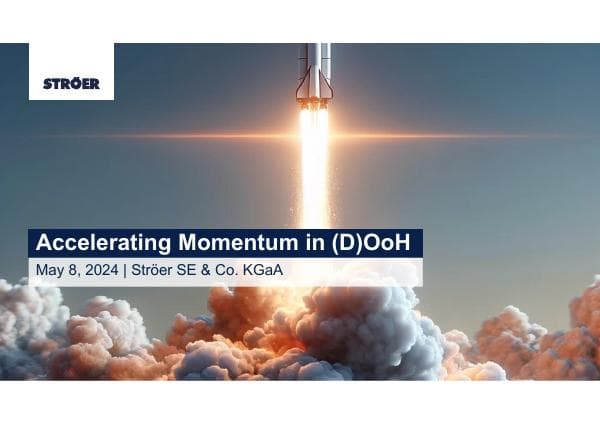 STRÖER

Accelerating Momentum in (D)OoH

May 8, 2024 | Ströer SE & Co. KGaA